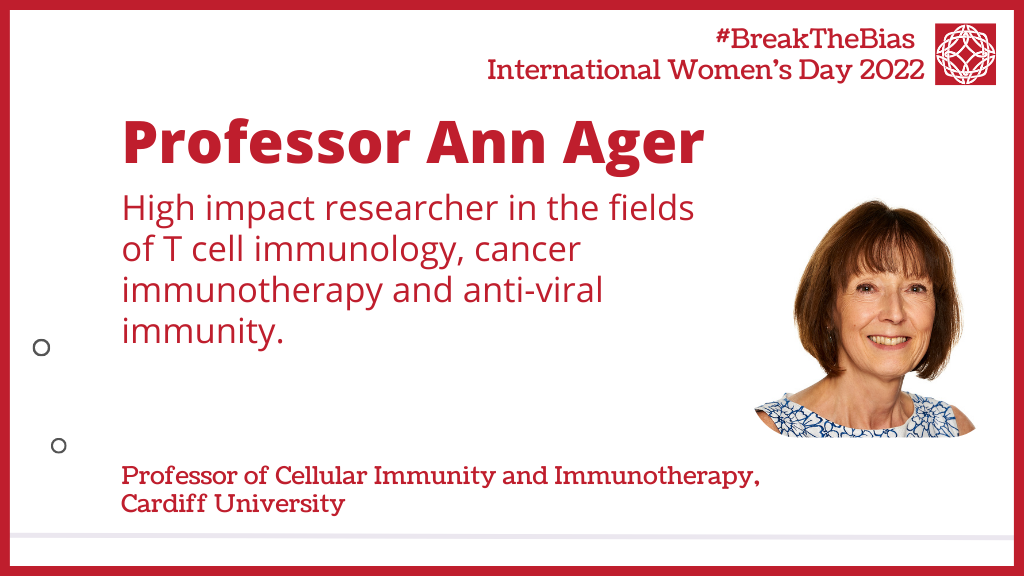 #BreakTheBias
International Women's Day 2022

Professor Ann Ager

High impact researcher in the fields of T cell immunology, cancer immunotherapy and anti-viral immunity.

Professor of Cellular Immunity and Immunotherapy, Cardiff University